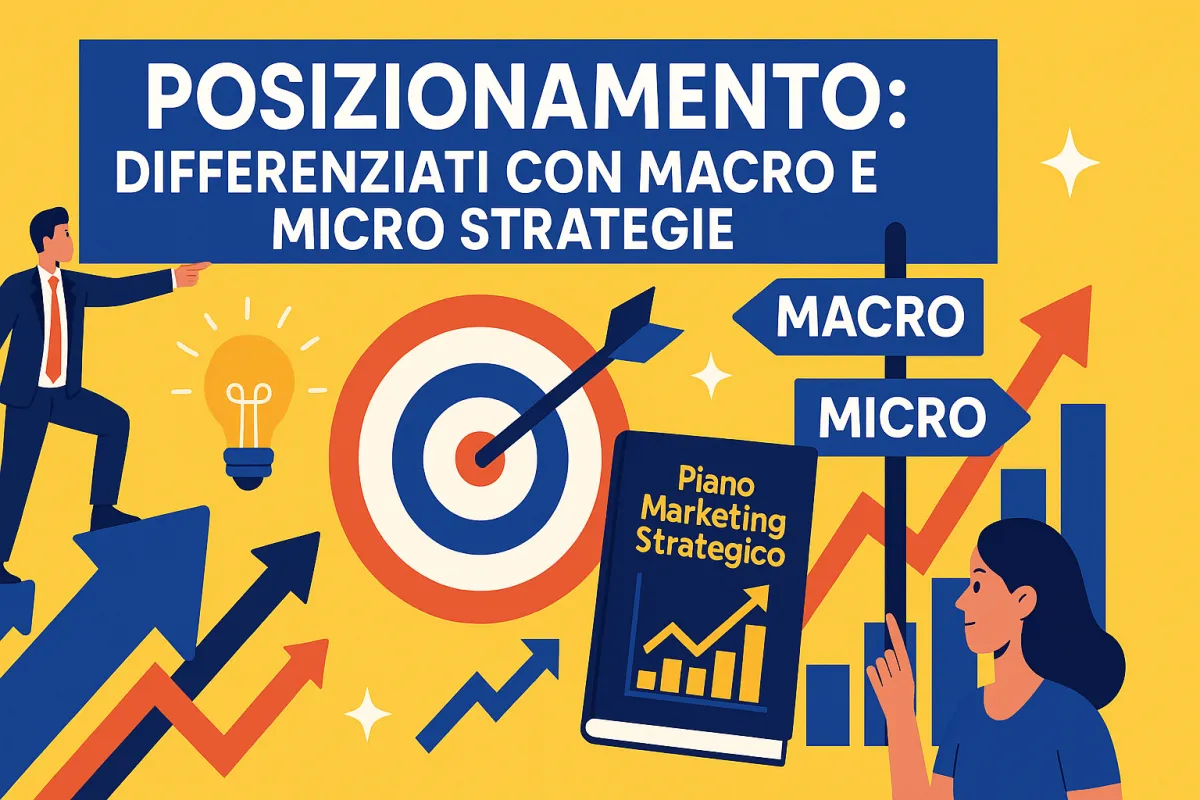 POSIZIONAMENTO:
DIFFERENZIATI CON MACRO E MICRO STRATEGIE

MACRO

MICRO

Piano Marketing Strategico